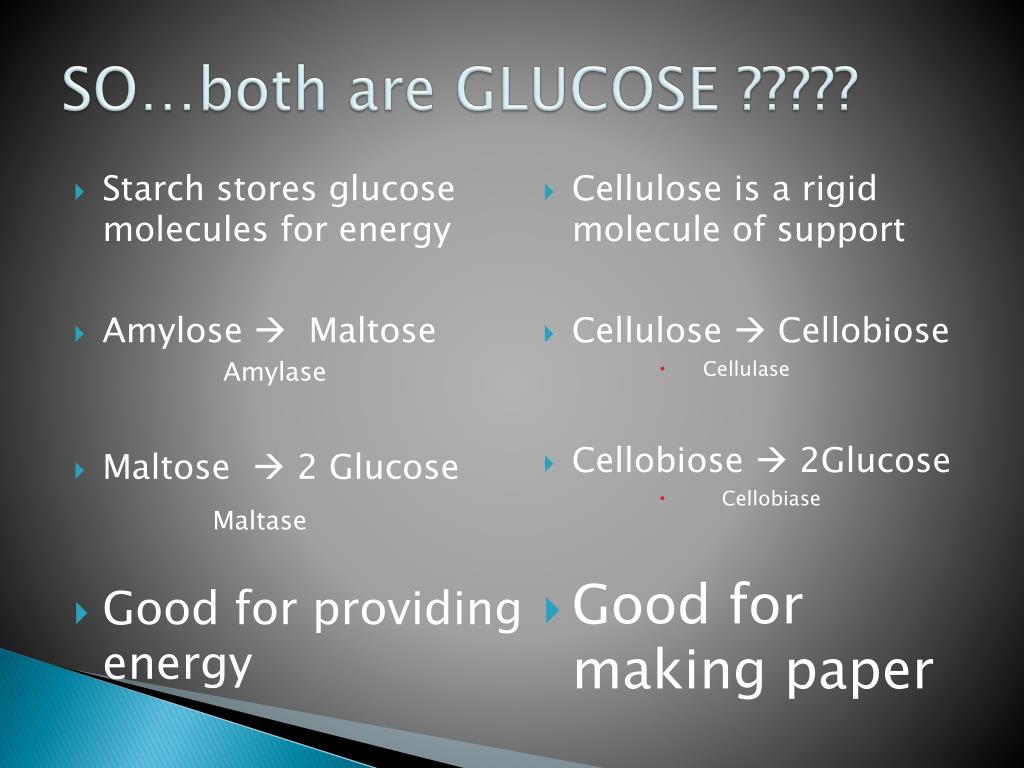 SO…both are GLUCOSE ?????

Starch stores glucose molecules for energy

Amylose → Maltose
Amylase

Maltose → 2 Glucose
Maltase

Good for providing energy

Cellulose is a rigid molecule of support

Cellulose → Cellobiose
Cellulase

Cellobiose → 2Glucose
Cellobiase

Good for making paper